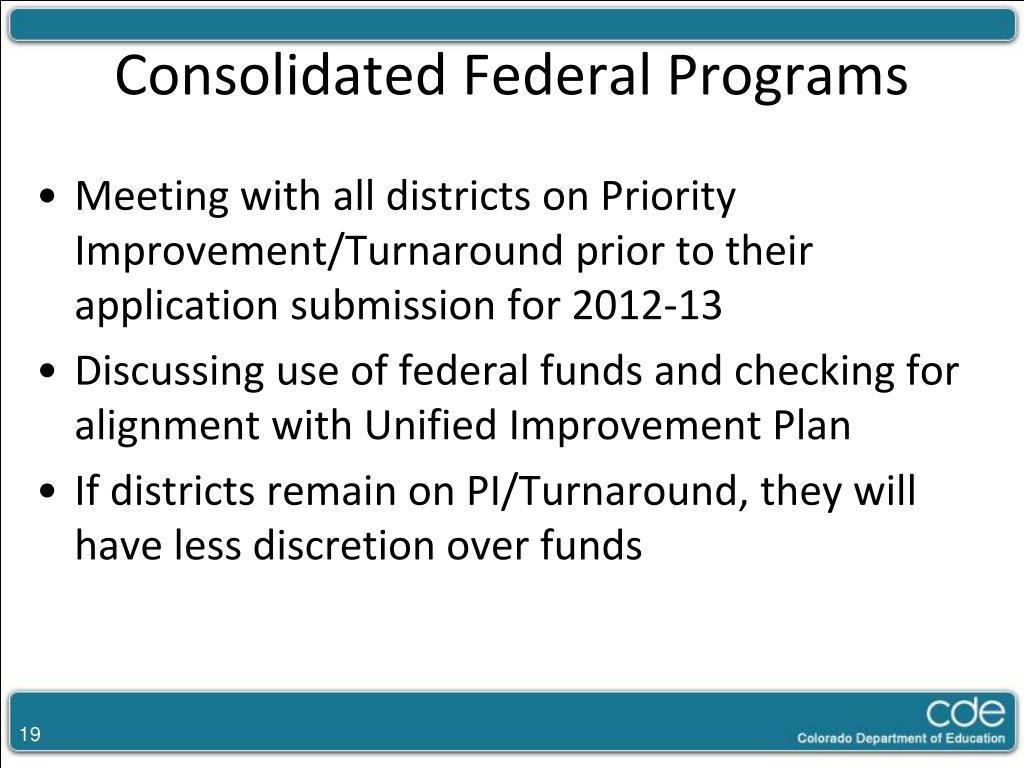 Consolidated Federal Programs

• Meeting with all districts on Priority Improvement/Turnaround prior to their application submission for 2012-13
• Discussing use of federal funds and checking for alignment with Unified Improvement Plan
• If districts remain on PI/Turnaround, they will have less discretion over funds

19

cde
Colorado Department of Education